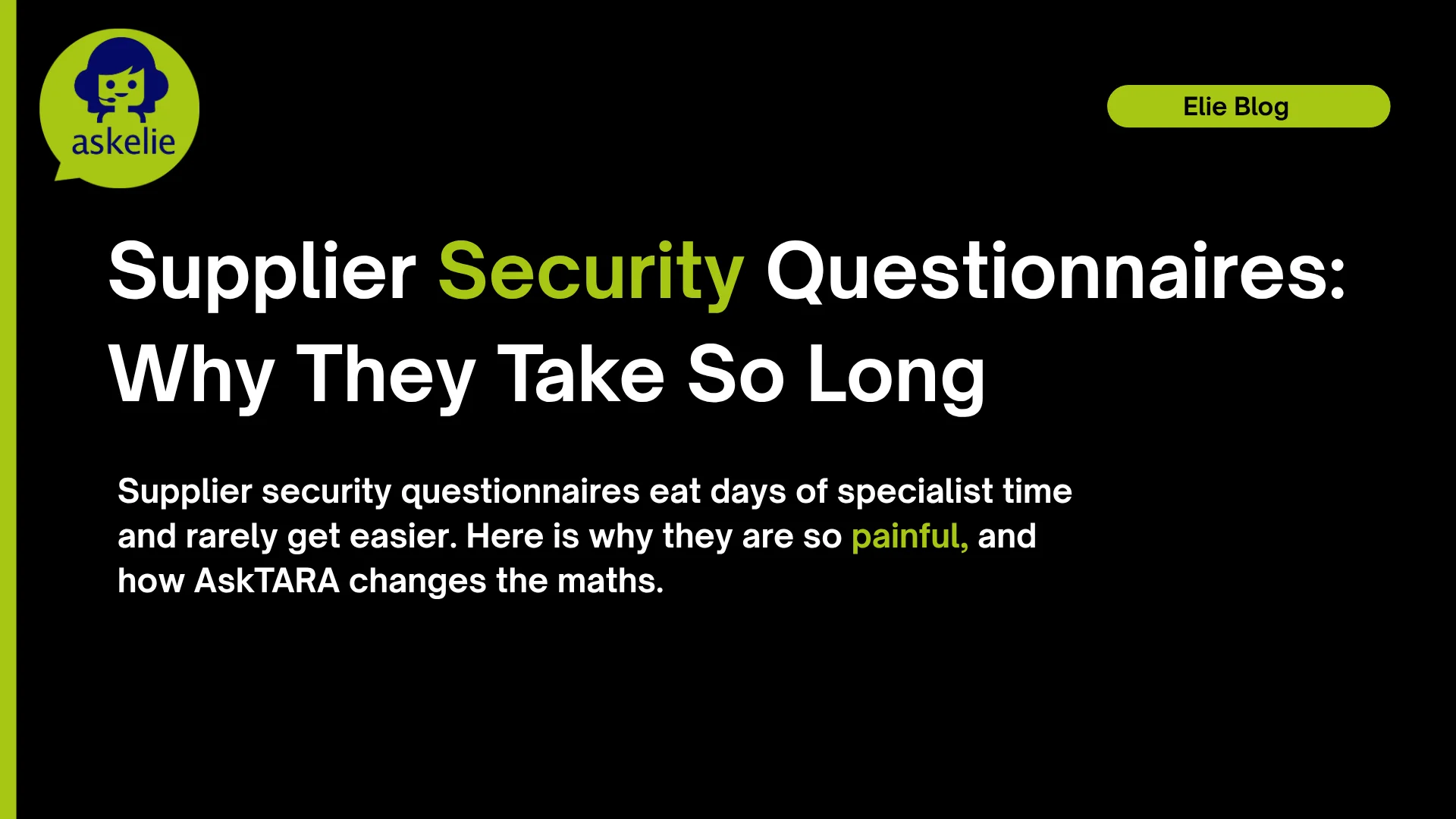 askelie

Elie Blog

Supplier Security Questionnaires: Why They Take So Long

Supplier security questionnaires eat days of specialist time and rarely get easier. Here is why they are so painful, and how AskTARA changes the maths.